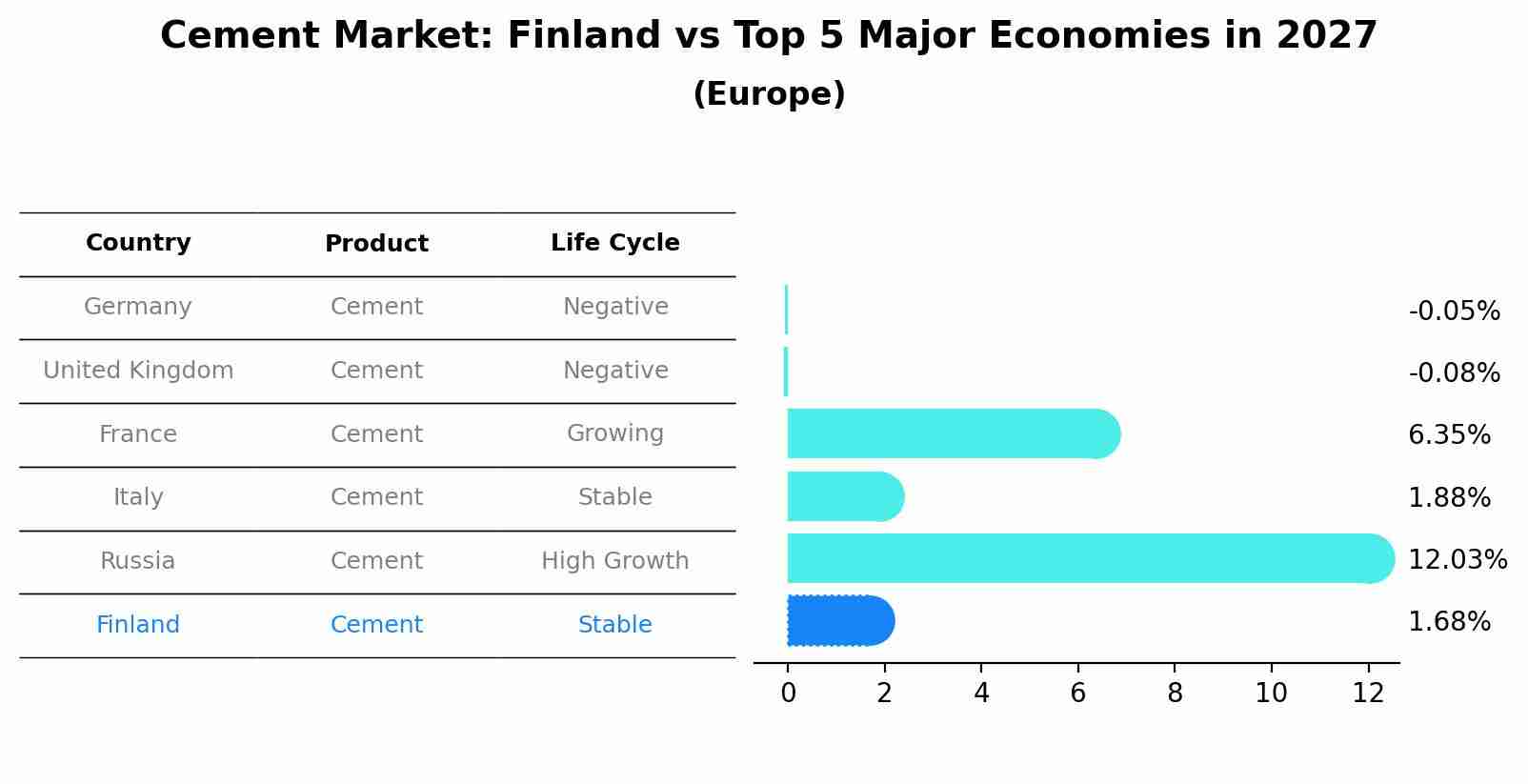 Cement Market: Finland vs Top 5 Major Economies in 2027
(Europe)

| Country | Product | Life Cycle |
|---|---|---|
| Germany | Cement | Negative |
| United Kingdom | Cement | Negative |
| France | Cement | Growing |
| Italy | Cement | Stable |
| Russia | Cement | High Growth |
| Finland | Cement | Stable |

-0.05%
-0.08%
6.35%
1.88%
12.03%
1.68%

0 2 4 6 8 10 12